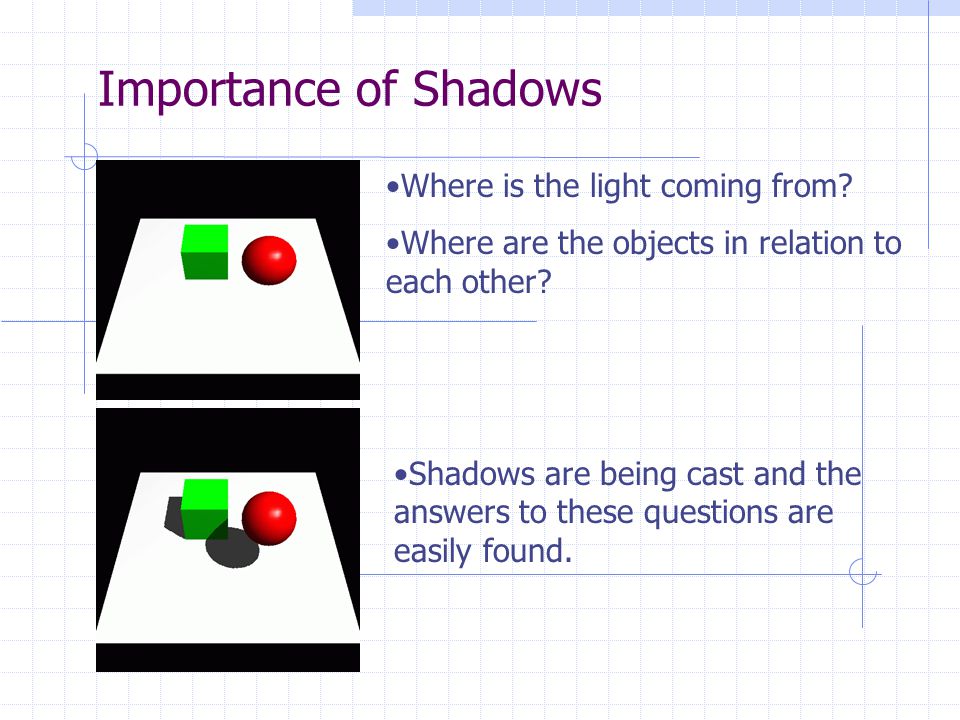 Importance of Shadows

•Where is the light coming from?

•Where are the objects in relation to each other?

•Shadows are being cast and the answers to these questions are easily found.